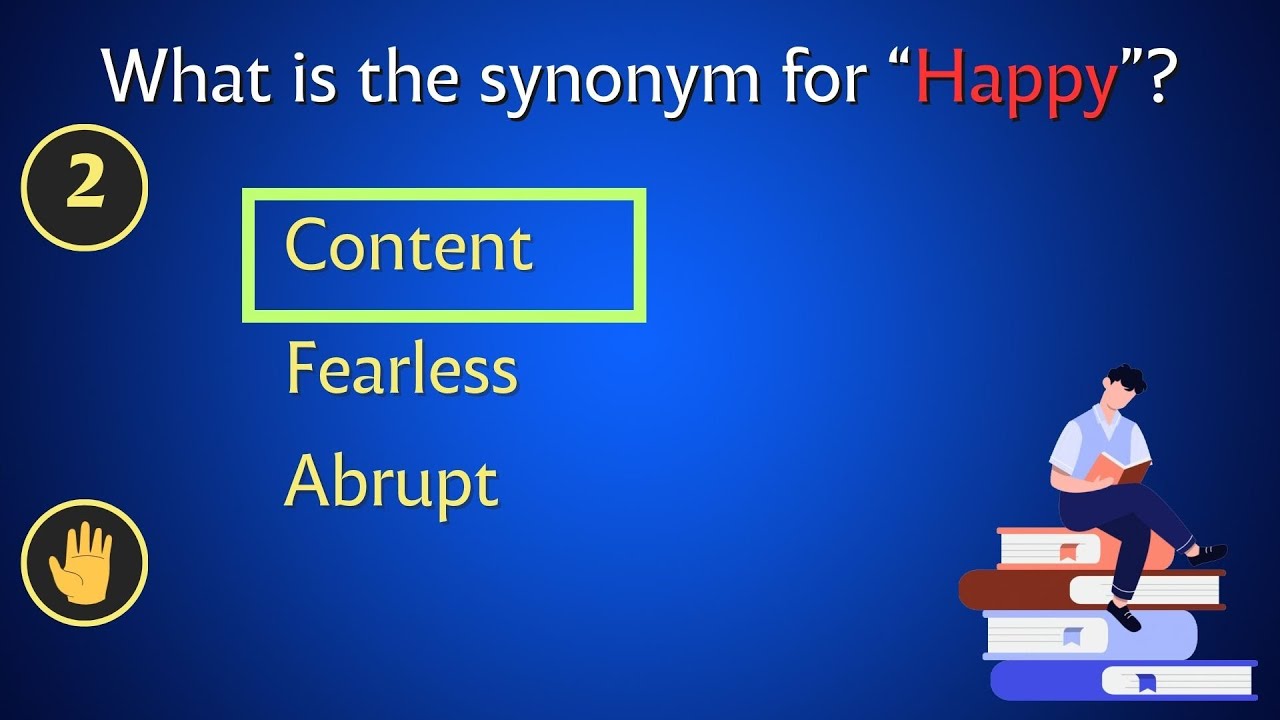 What is the synonym for “Happy”?

2

Content

Fearless

Abrupt